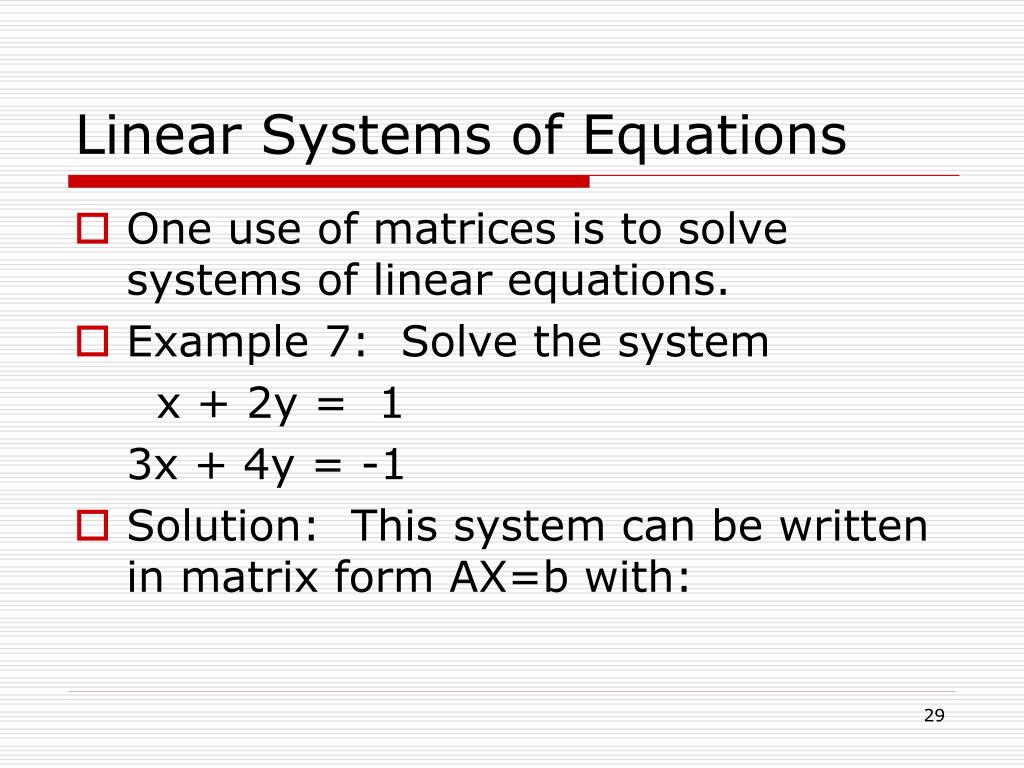 Linear Systems of Equations

One use of matrices is to solve systems of linear equations.

Example 7: Solve the system

$x + 2y = 1$

$3x + 4y = -1$

Solution: This system can be written in matrix form AX=b with:

29